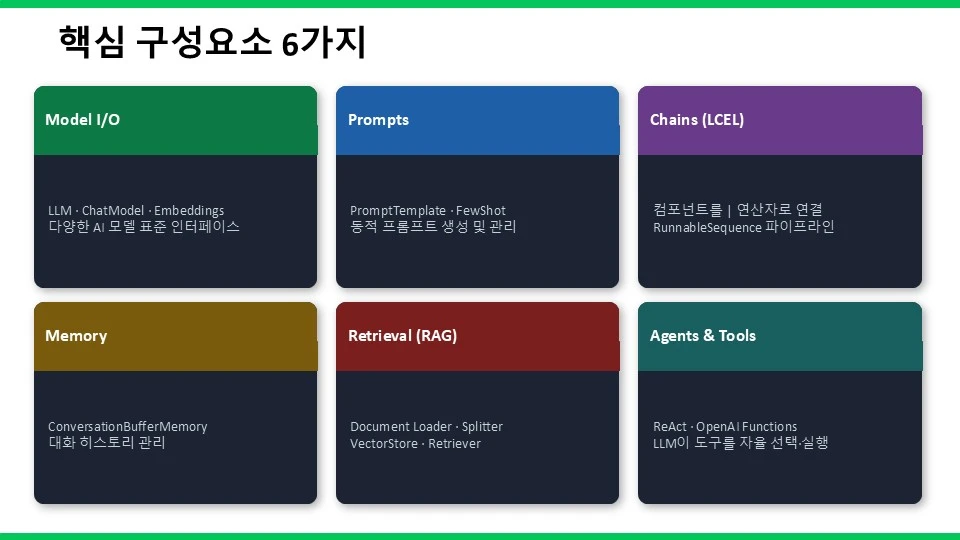 핵심 구성요소 6가지

Model I/O

LLM · ChatModel · Embeddings
다양한 AI 모델 표준 인터페이스

Prompts

PromptTemplate · FewShot
동적 프롬프트 생성 및 관리

Chains (LCEL)

컴포넌트를 | 연산자로 연결
RunnableSequence 파이프라인

Memory

ConversationBufferMemory
대화 히스토리 관리

Retrieval (RAG)

Document Loader · Splitter
VectorStore · Retriever

Agents & Tools

ReAct · OpenAI Functions
LLM이 도구를 자율 선택·실행